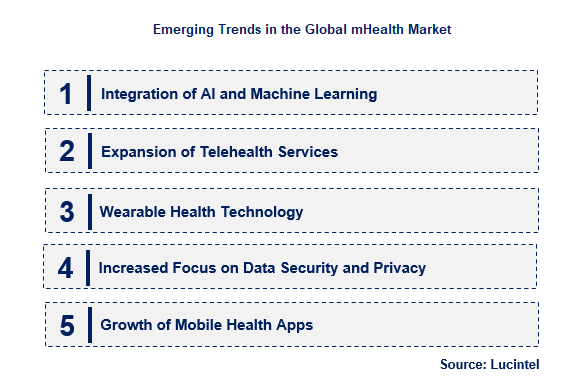 Emerging Trends in the Global mHealth Market

1 Integration of AI and Machine Learning

2 Expansion of Telehealth Services

3 Wearable Health Technology

4 Increased Focus on Data Security and Privacy

5 Growth of Mobile Health Apps

Source: Lucintel